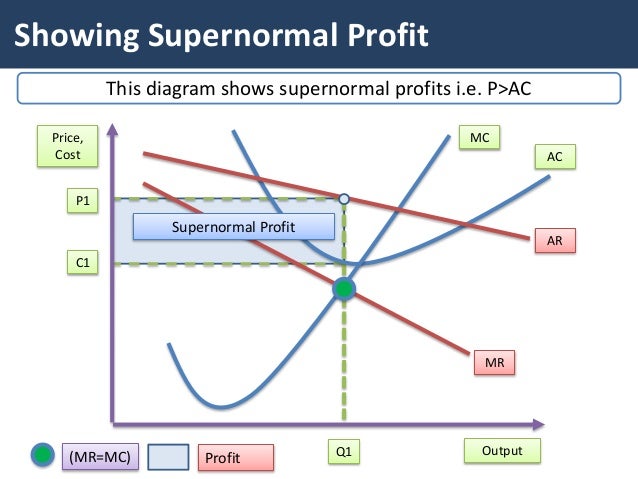 Showing Supernormal Profit

This diagram shows supernormal profits i.e. P>AC

Price, Cost

MC

AC

P1

Supernormal Profit

AR

C1

MR

(MR=MC)

Profit

Q1

Output